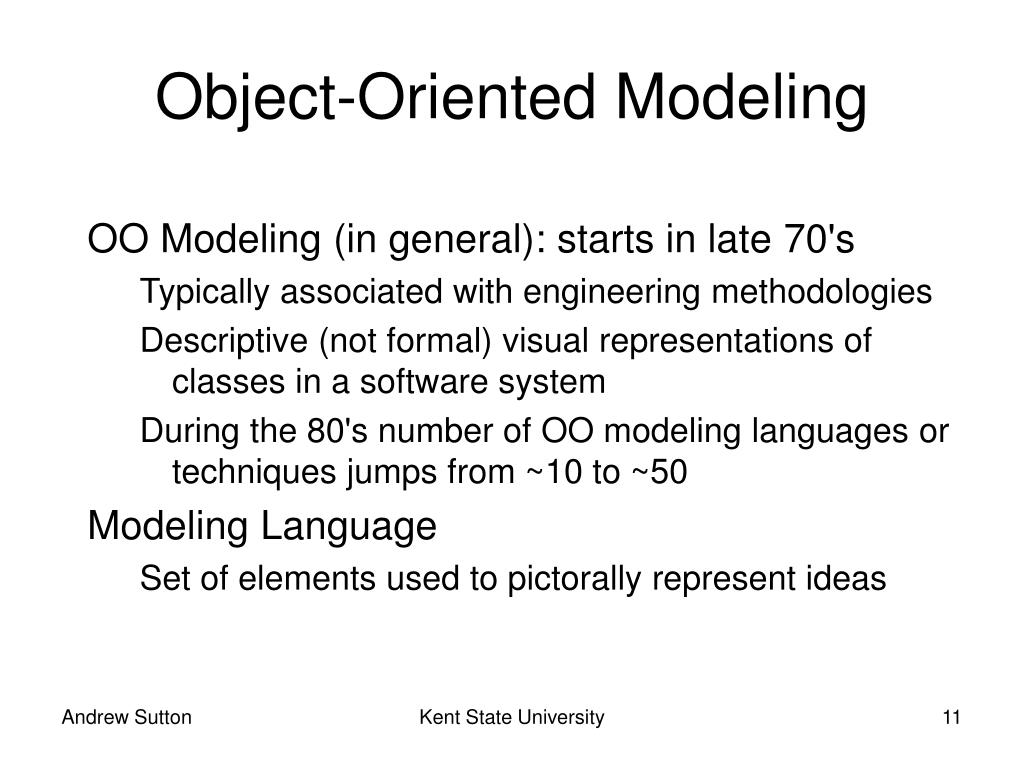 Object-Oriented Modeling

OO Modeling (in general): starts in late 70's

Typically associated with engineering methodologies

Descriptive (not formal) visual representations of classes in a software system

During the 80's number of OO modeling languages or techniques jumps from ~10 to ~50

Modeling Language

Set of elements used to pictorally represent ideas

Andrew Sutton

Kent State University

11